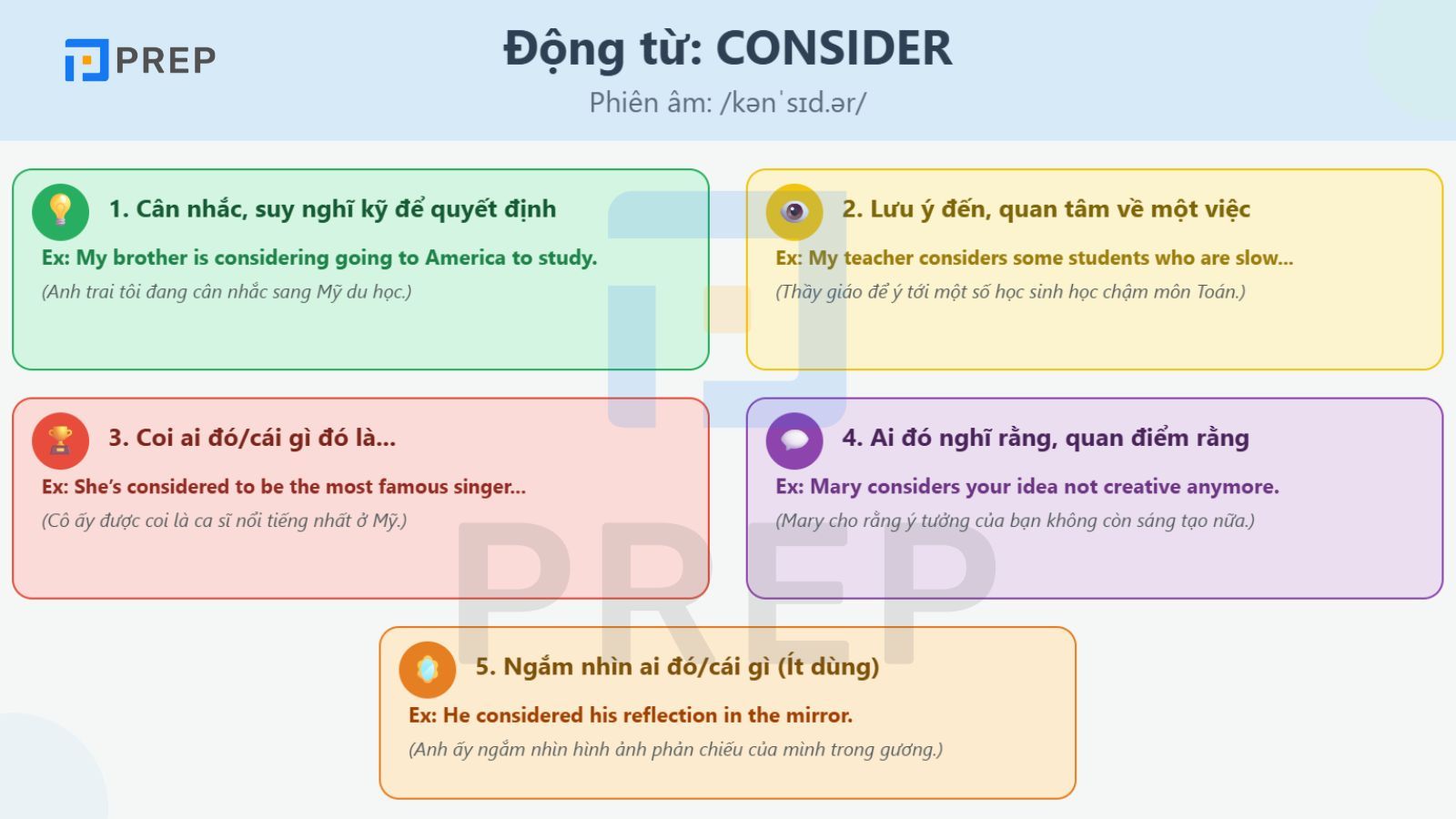 PREP

Động từ: CONSIDER

Phiên âm: /kənˈsɪd.ər/

1. Cân nhắc, suy nghĩ kỹ để quyết định

Ex: My brother is considering going to America to study.

(Anh trai tôi đang cân nhắc sang Mỹ du học.)

2. Lưu ý đến, quan tâm về một việc

Ex: My teacher considers some students who are slow...

(Thầy giáo để ý tới một số học sinh học chậm môn Toán.)

3. Coi ai đó/cái gì đó là...

Ex: She's considered to be the most famous singer...

(Cô ấy được coi là ca sĩ nổi tiếng nhất ở Mỹ.)

4. Ai đó nghĩ rằng, quan điểm rằng

Ex: Mary considers your idea not creative anymore.

(Mary cho rằng ý tưởng của bạn không còn sáng tạo nữa.)

5. Ngắm nhìn ai đó/cái gì (Ít dùng)

Ex: He considered his reflection in the mirror.

(Anh ấy ngắm nhìn hình ảnh phản chiếu của mình trong gương.)

PREP